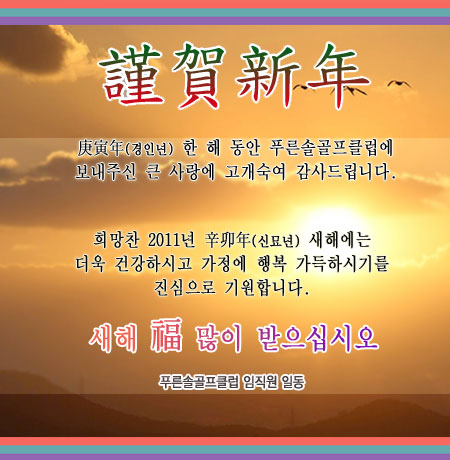 謹賀新年

庚寅年(경인년) 한 해 동안 푸른솔골프클럽에 보내주신 큰 사랑에 고개숙여 감사드립니다.

희망찬 2011년 辛卯年(신묘년) 새해에는 더욱 건강하시고 가정에 행복 가득하시기를 진심으로 기원합니다.

새해 福 많이 받으십시오

푸른솔골프클럽 임직원 일동